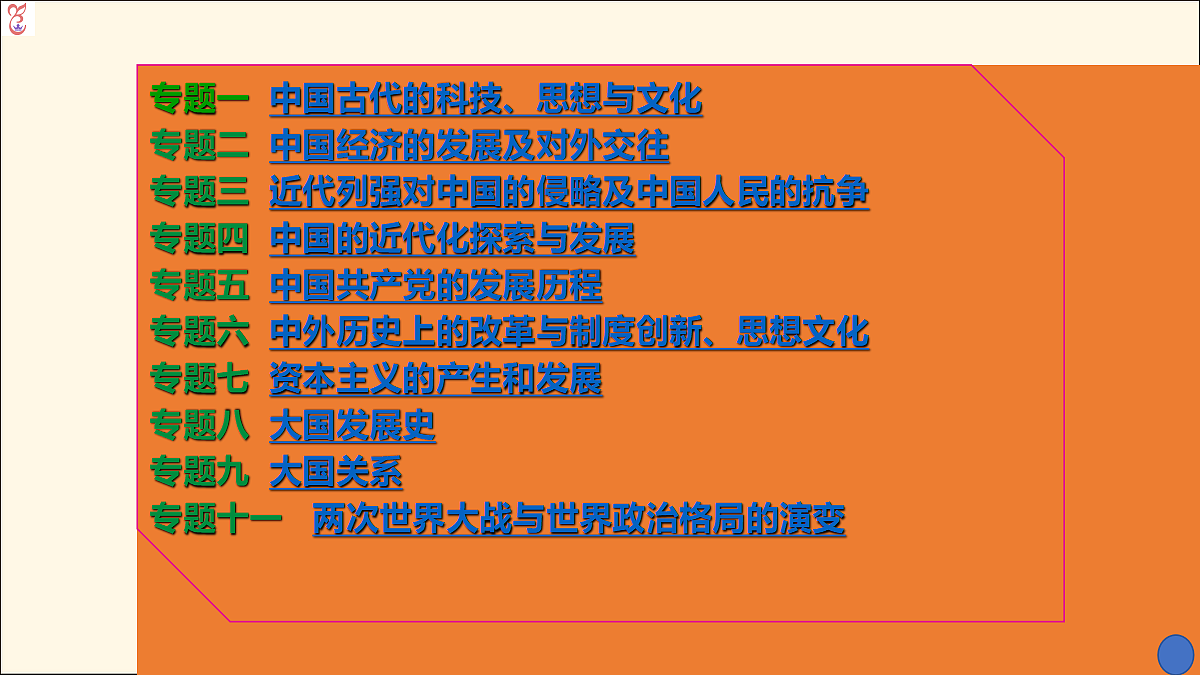 专题一 中国古代的科技、思想与文化
专题二 中国经济的发展及对外交往
专题三 近代列强对中国的侵略及中国人民的抗争
专题四 中国的近代化探索与发展
专题五 中国共产党的发展历程
专题六 中外历史上的改革与制度创新、思想文化
专题七 资本主义的产生和发展
专题八 大国发展史
专题九 大国关系
专题十一 两次世界大战与世界政治格局的演变